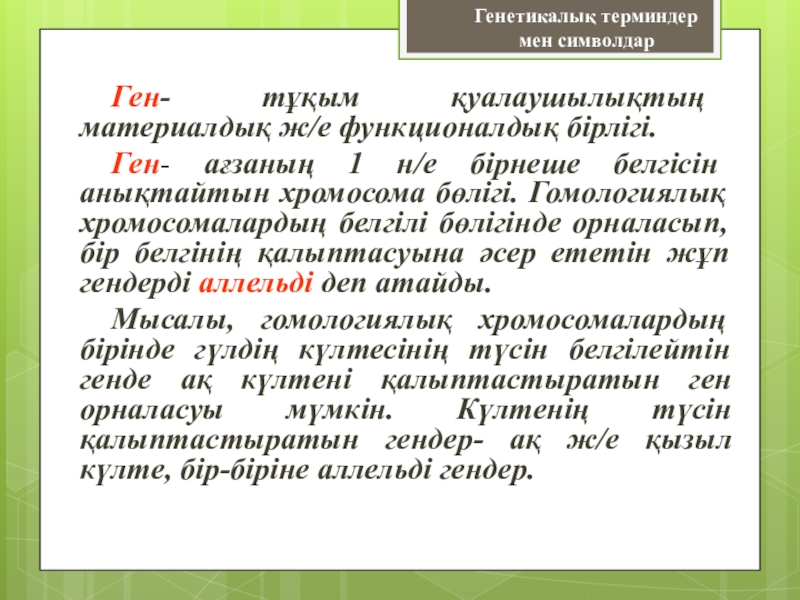 Генетикалық терминдер мен символдар

Ген- тұқым қуалаушылықтың материалдық ж/е функционалдық бірлігі.

Ген- ағзаның 1 н/е бірнеше белгісін анықтайтын хромосома бөлігі. Гомологиялық хромосомалардың белгілі бөлігінде орналасып, бір белгінің қалыптасуына әсер ететін жұп гендерді аллельді деп атайды.

Мысалы, гомологиялық хромосомалардың бірінде гүлдің күлтесінің түсін белгілейтін генде ақ күлтені қалыптастыратын ген орналасуы мүмкін. Күлтенің түсін қалыптастыратын гендер- ақ ж/е қызыл күлте, бір-біріне аллельді гендер.